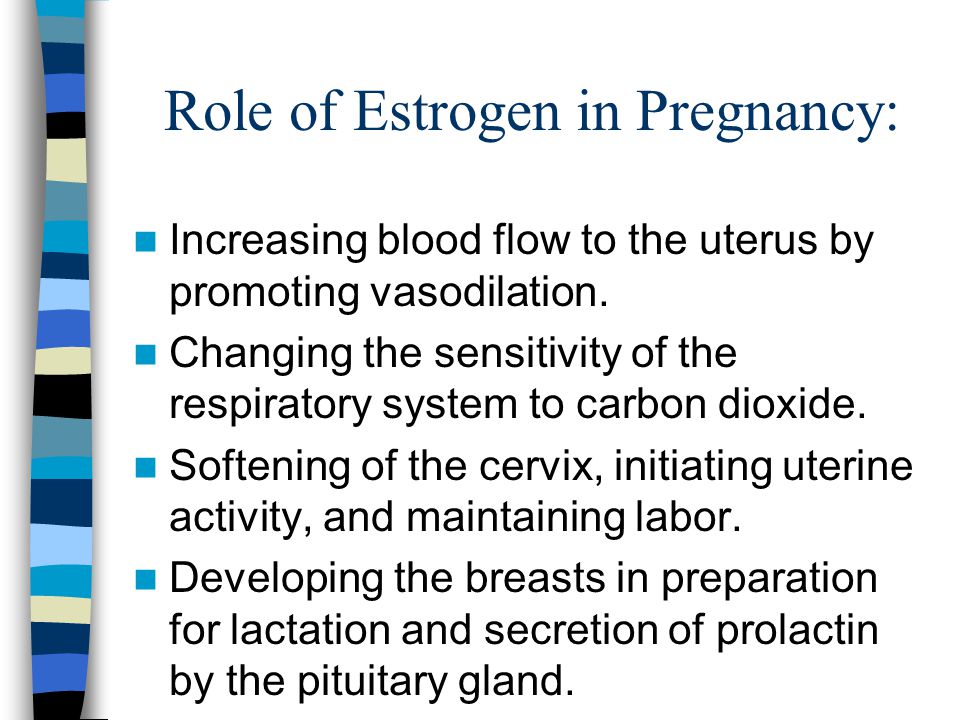 Role of Estrogen in Pregnancy:

- Increasing blood flow to the uterus by promoting vasodilation.
- Changing the sensitivity of the respiratory system to carbon dioxide.
- Softening of the cervix, initiating uterine activity, and maintaining labor.
- Developing the breasts in preparation for lactation and secretion of prolactin by the pituitary gland.